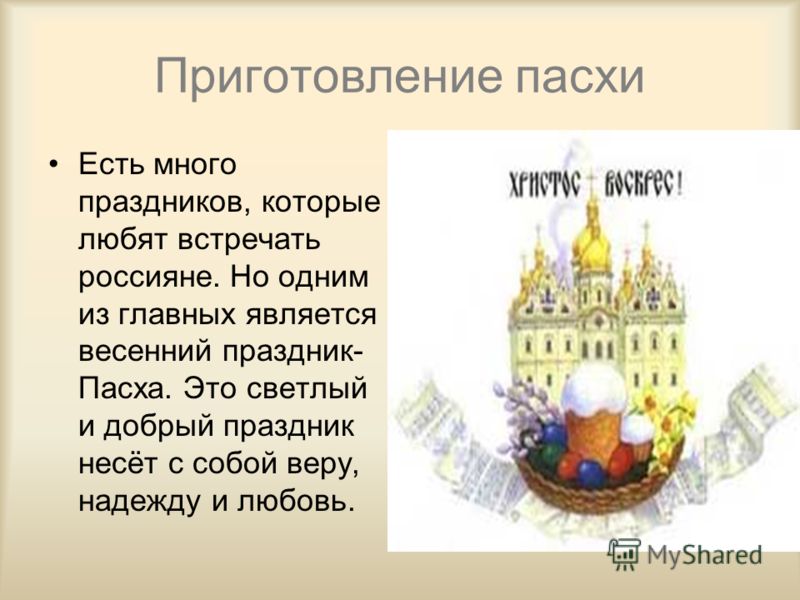 Приготовление пасхи

• Есть много праздников, которые любят встречать россияне. Но одним из главных является весенний праздник-Пасха. Это светлый и добрый праздник несёт с собой веру, надежду и любовь.

ХРИСТОС ВОСКРЕС!

MyShared